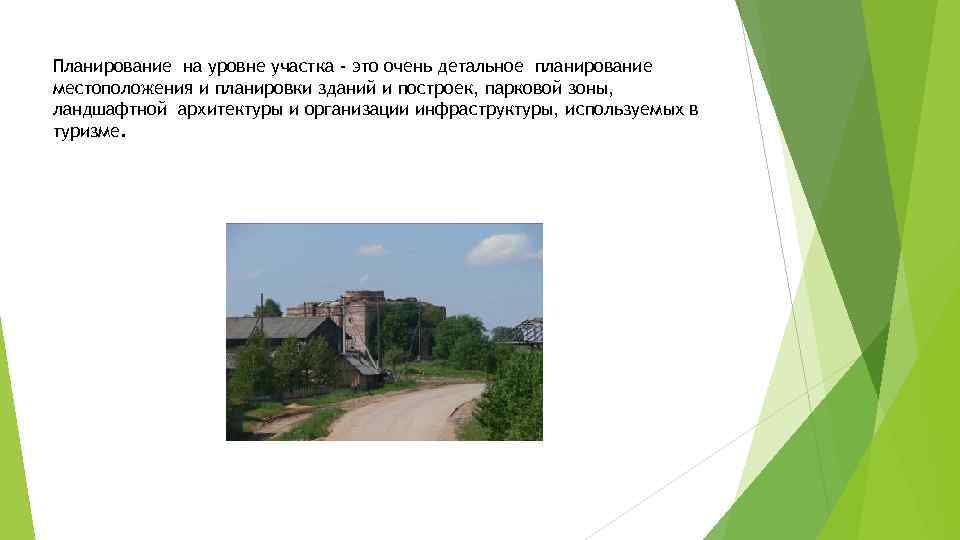 Планирование на уровне участка - это очень детальное планирование местоположения и планировки зданий и построек, парковой зоны, ландшафтной архитектуры и организации инфраструктуры, используемых в туризме.